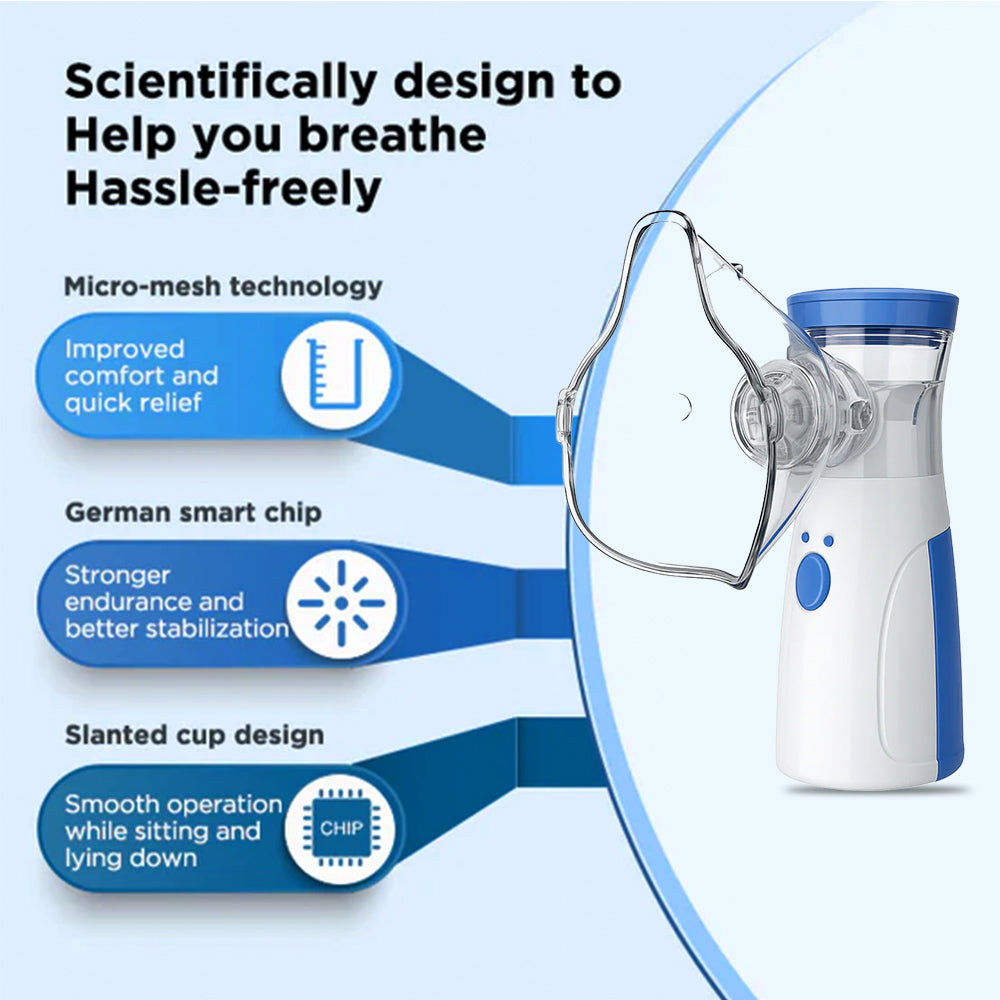 Scientifically design to Help you breathe Hassle-freely

Micro-mesh technology

Improved comfort and quick relief

German smart chip

Stronger endurance and better stabilization

Slanted cup design

Smooth operation while sitting and lying down

CHIP